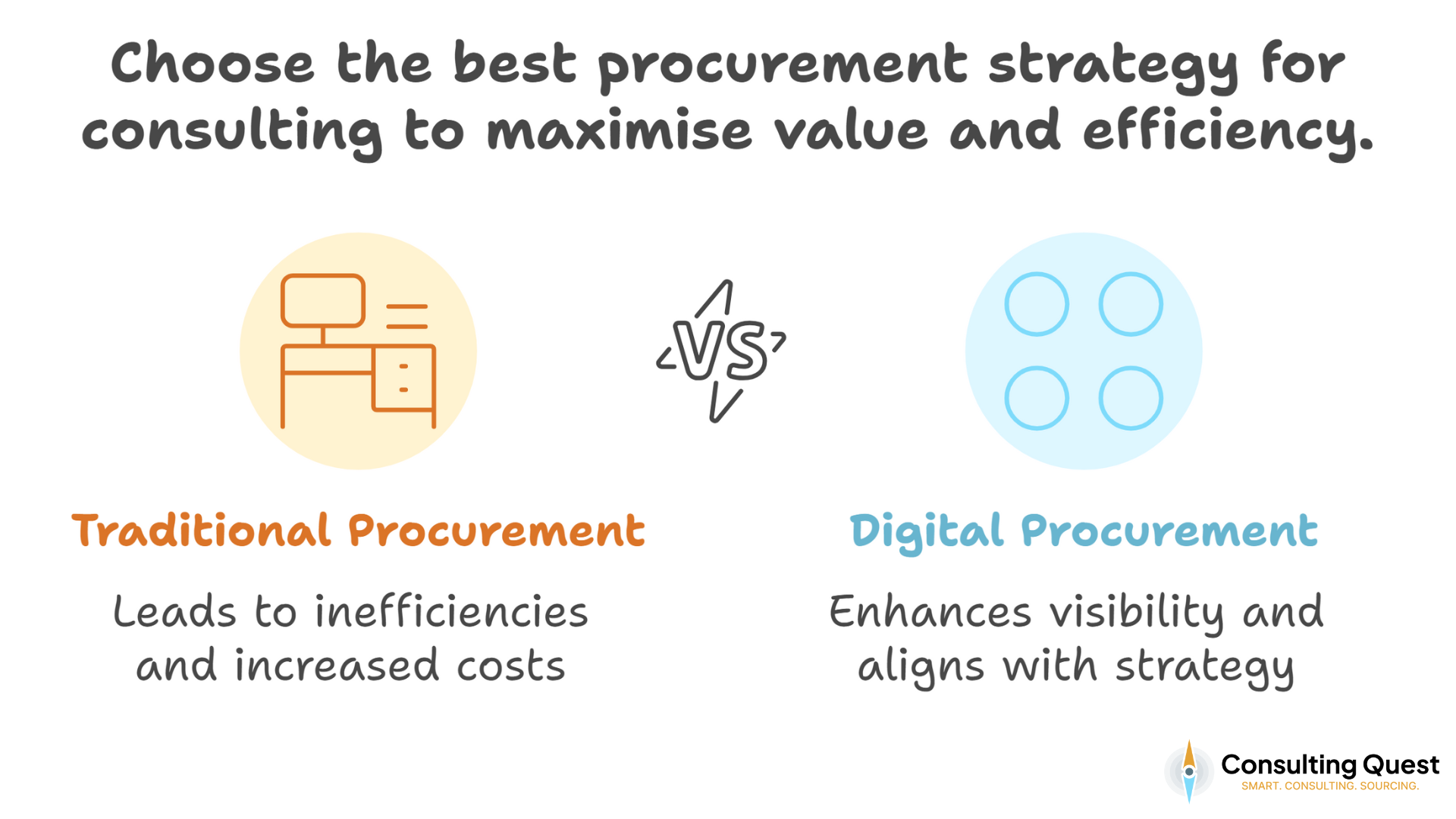 Choose the best procurement strategy for consulting to maximise value and efficiency.

VS

Traditional Procurement

Leads to inefficiencies and increased costs

Digital Procurement

Enhances visibility and aligns with strategy

Consulting Quest
SMART. CONSULTING. SOURCING.